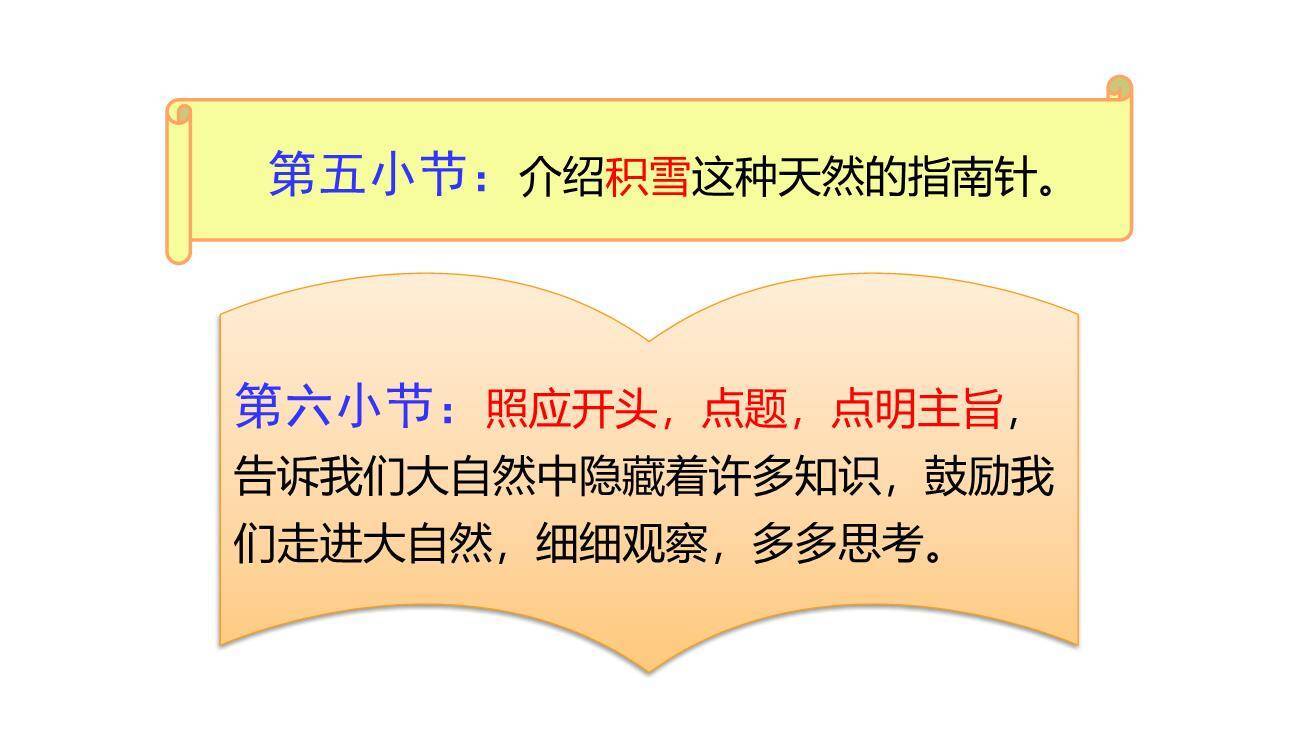 第五小节：介绍积雪这种天然的指南针。

第六小节：照应开头，点题，点明主旨，告诉我们大自然中隐藏着许多知识，鼓励我们走进大自然，细细观察，多多思考。